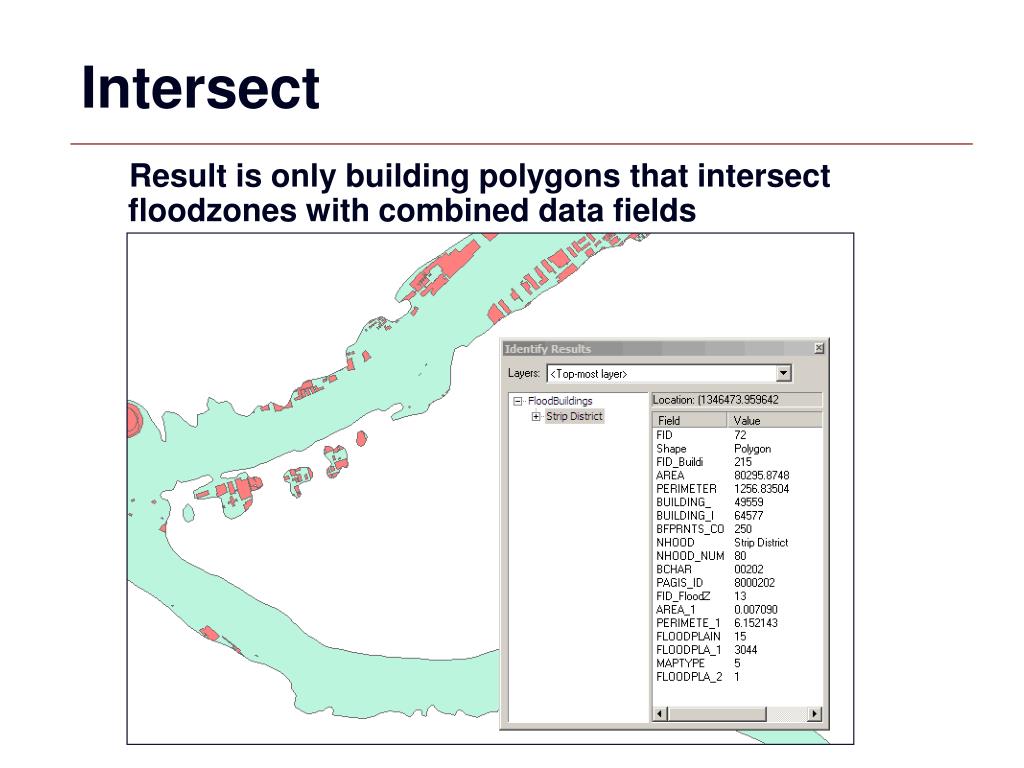 Intersect

Result is only building polygons that intersect floodzones with combined data fields

Identify Results

Layers: <Top-most layer>

FloodBuildings
Strip District

Location: (1346473.959642

| Field | Value |
|---|---|
| FID | 72 |
| Shape | Polygon |
| FID_Buildi | 215 |
| AREA | 80295.8748 |
| PERIMETER | 1256.83504 |
| BUILDING_ | 49559 |
| BUILDING_I | 64577 |
| BFPRNTS_CO | 250 |
| NHOOD | Strip District |
| NHOOD_NUM | 80 |
| BCHAR | 00202 |
| PAGIS_ID | 8000202 |
| FID_FloodZ | 13 |
| AREA_1 | 0.007090 |
| PERIMETE_1 | 6.152143 |
| FLOODPLAIN | 15 |
| FLOODPLA_1 | 3044 |
| MAPTYPE | 5 |
| FLOODPLA_2 | 1 |